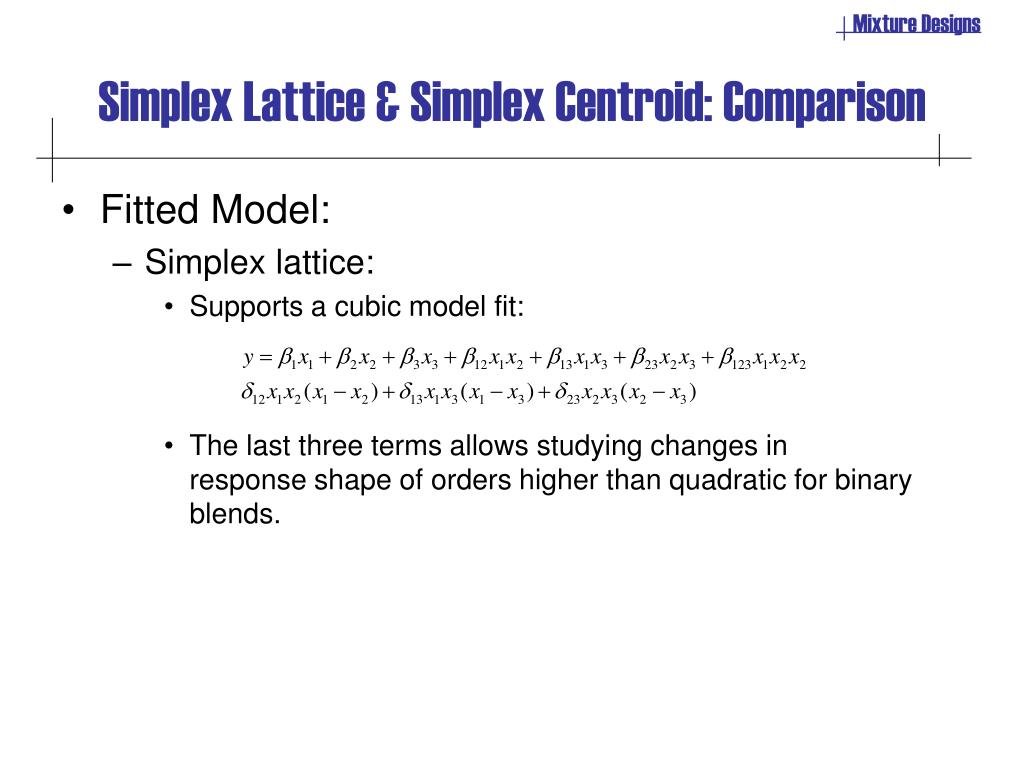 Mixture Designs

Simplex Lattice & Simplex Centroid: Comparison

• Fitted Model:

– Simplex lattice:

• Supports a cubic model fit:

$y = \beta_1 x_1 + \beta_2 x_2 + \beta_3 x_3 + \beta_{12} x_1 x_2 + \beta_{13} x_1 x_3 + \beta_{23} x_2 x_3 + \beta_{123} x_1 x_2 x_2$
$\delta_{12} x_1 x_2 (x_1 - x_2) + \delta_{13} x_1 x_3 (x_1 - x_3) + \delta_{23} x_2 x_3 (x_2 - x_3)$

• The last three terms allows studying changes in response shape of orders higher than quadratic for binary blends.